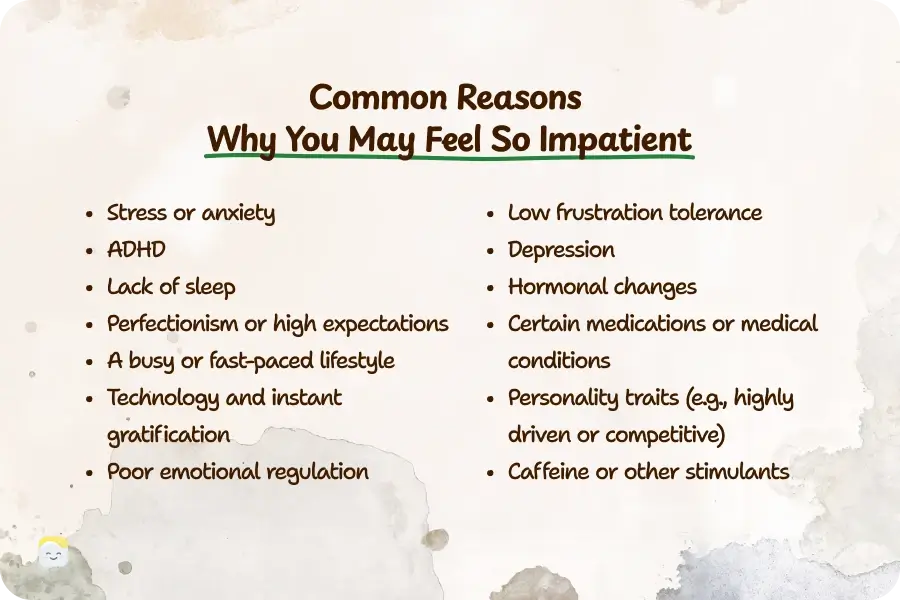 Common Reasons
Why You May Feel So Impatient

- Stress or anxiety
- ADHD
- Lack of sleep
- Perfectionism or high expectations
- A busy or fast-paced lifestyle
- Technology and instant gratification
- Poor emotional regulation

- Low frustration tolerance
- Depression
- Hormonal changes
- Certain medications or medical conditions
- Personality traits (e.g., highly driven or competitive)
- Caffeine or other stimulants